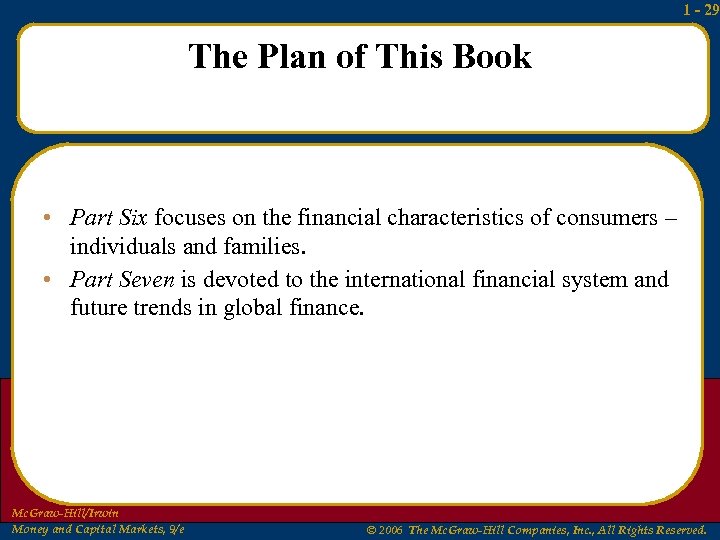 1 - 29

The Plan of This Book

• Part Six focuses on the financial characteristics of consumers – individuals and families.
• Part Seven is devoted to the international financial system and future trends in global finance.

McGraw-Hill/Irwin
Money and Capital Markets, 9/e

© 2006 The McGraw-Hill Companies, Inc., All Rights Reserved.